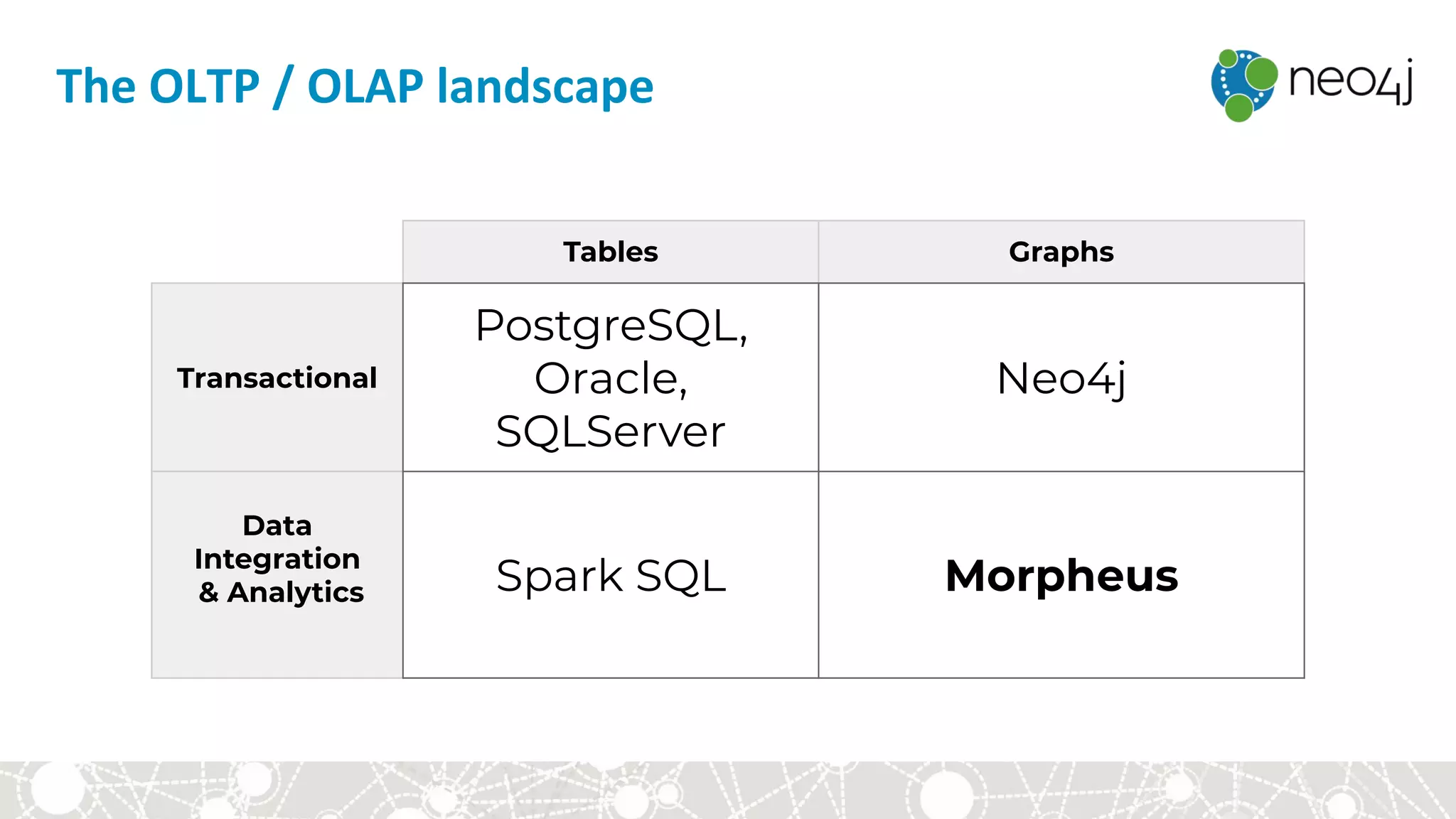 The OLTP / OLAP landscape

neo4j

| | Tables | Graphs |
|---|---|---|
| Transactional | PostgreSQL, Oracle, SQLServer | Neo4j |
| Data Integration & Analytics | Spark SQL | Morpheus |